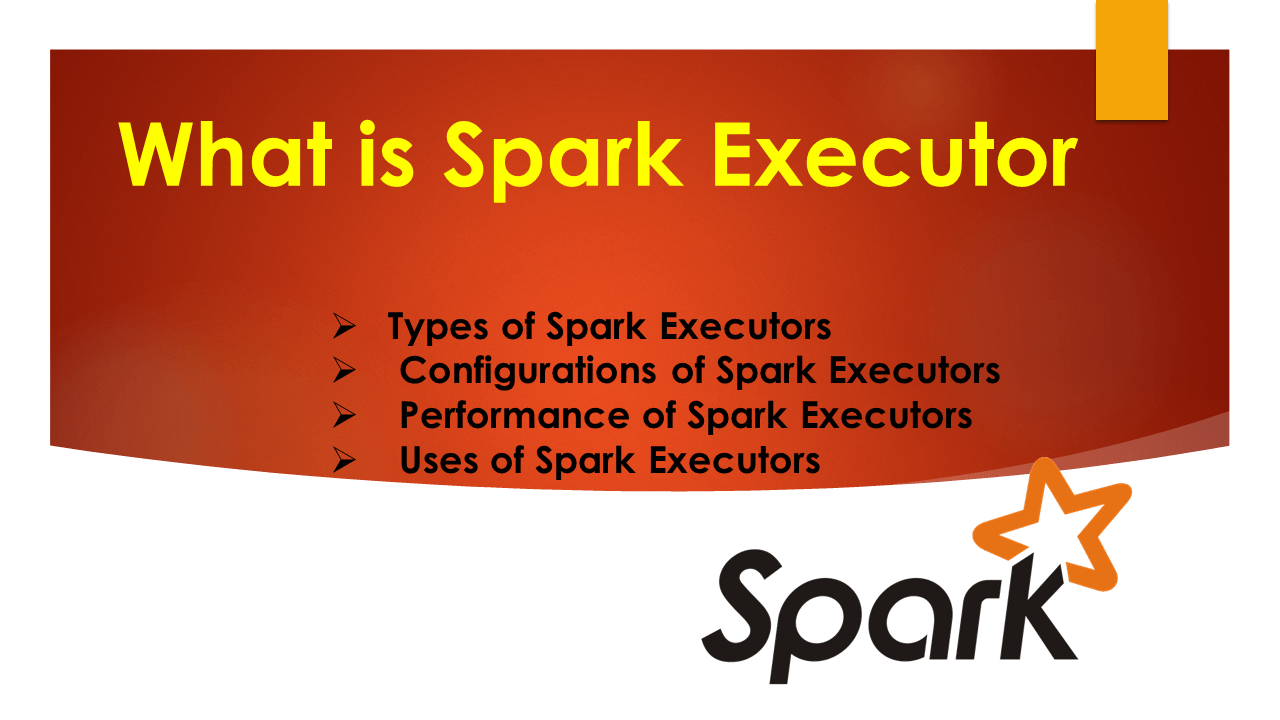 What is Spark Executor

➢ Types of Spark Executors
➢ Configurations of Spark Executors
➢ Performance of Spark Executors
➢ Uses of Spark Executors

Spark